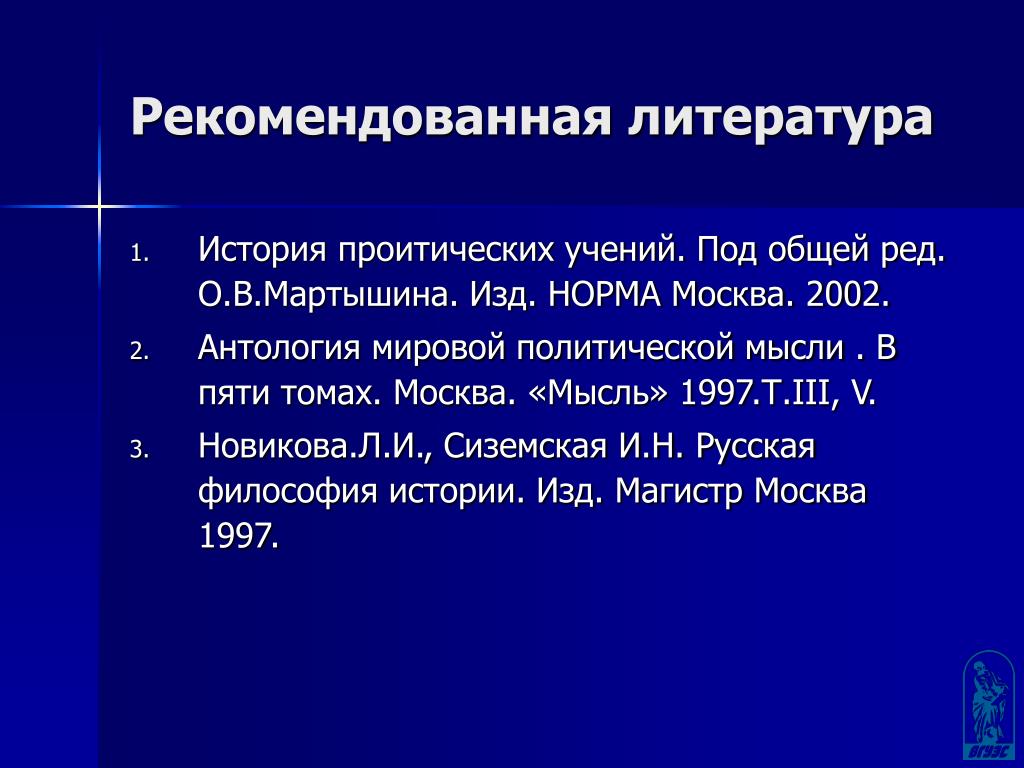 Рекомендованная литература

1. История проитических учений. Под общей ред. О.В.Мартышина. Изд. НОРМА Москва. 2002.
2. Антология мировой политической мысли . В пяти томах. Москва. «Мысль» 1997.Т.III, V.
3. Новикова.Л.И., Сиземская И.Н. Русская философия истории. Изд. Магистр Москва 1997.

ВГУЭС